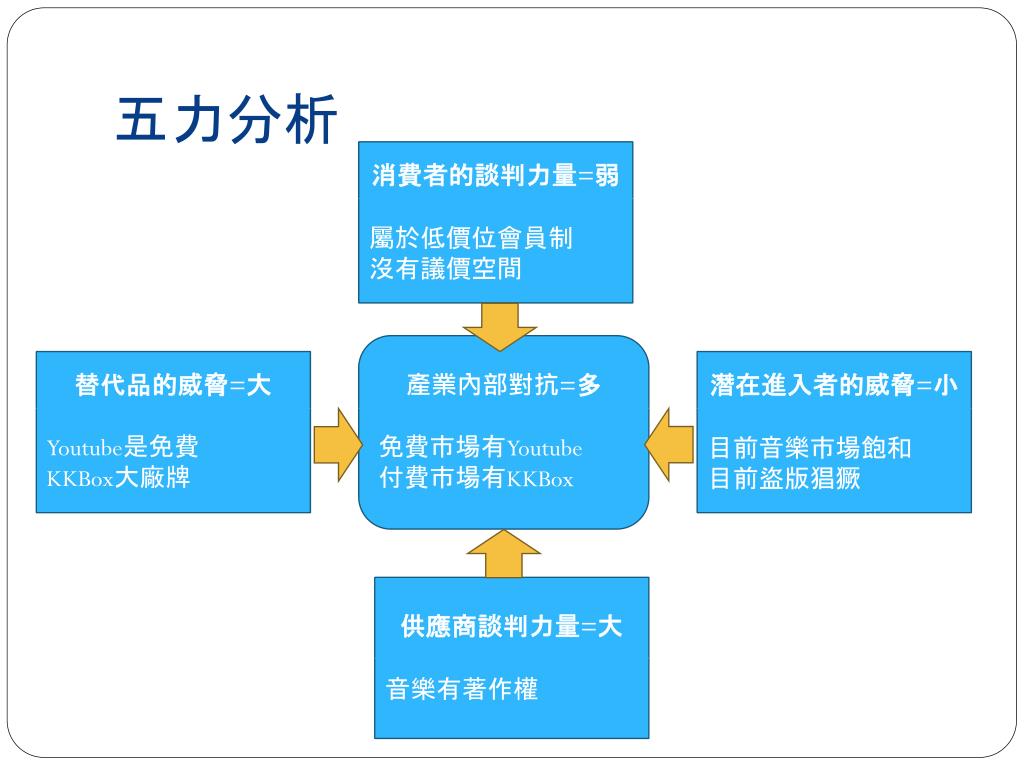 五力分析

消費者的談判力量=弱

屬於低價位會員制
沒有議價空間

替代品的威脅=大

Youtube是免費
KKBox大廠牌

產業內部對抗=多

免費市場有Youtube
付費市場有KKBox

潛在進入者的威脅=小

目前音樂市場飽和
目前盜版猖獗

供應商談判力量=大

音樂有著作權